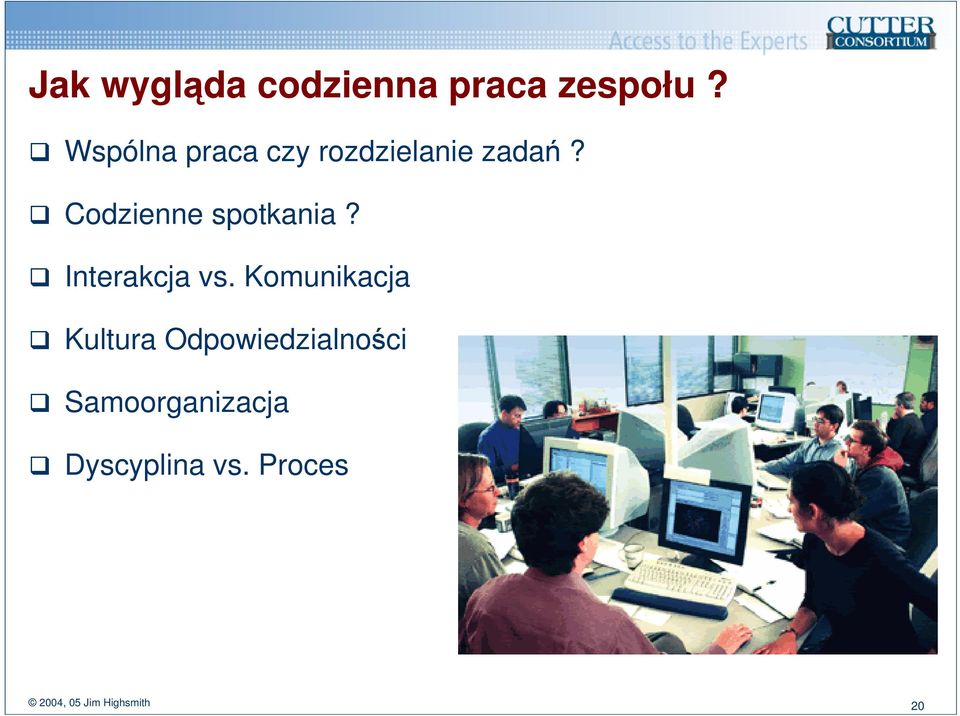 Access to the Experts
CUTTER CONSORTIUM

Jak wygląda codzienna praca zespołu ?

❑ Wspólna praca czy rozdzielanie zadań ?

❑ Codzienne spotkania ?

❑ Interakcja vs. Komunikacja

❑ Kultura Odpowiedzialności

❑ Samoorganizacja

❑ Dyscyplina vs. Proces

© 2004, 05 Jim Highsmith

20